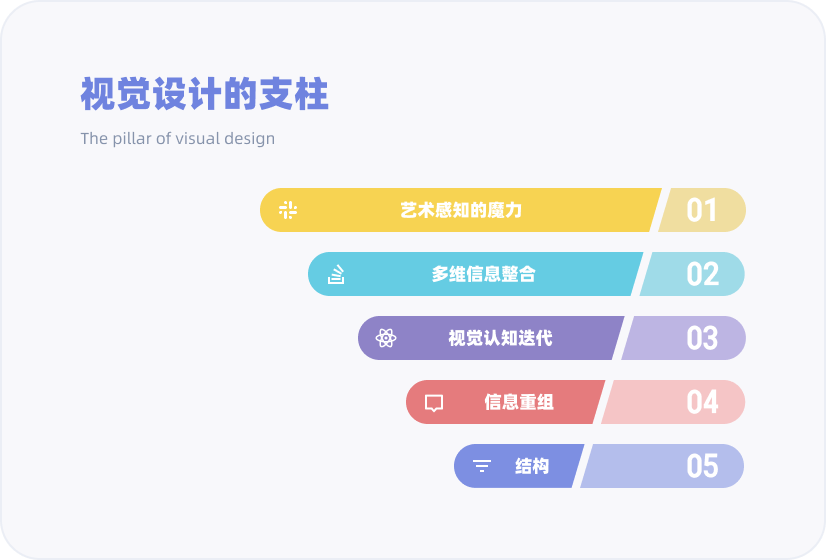 视觉设计的支柱

The pillar of visual design

艺术感知的魔力 01

多维信息整合 02

视觉认知迭代 03

信息重组 04

结构 05